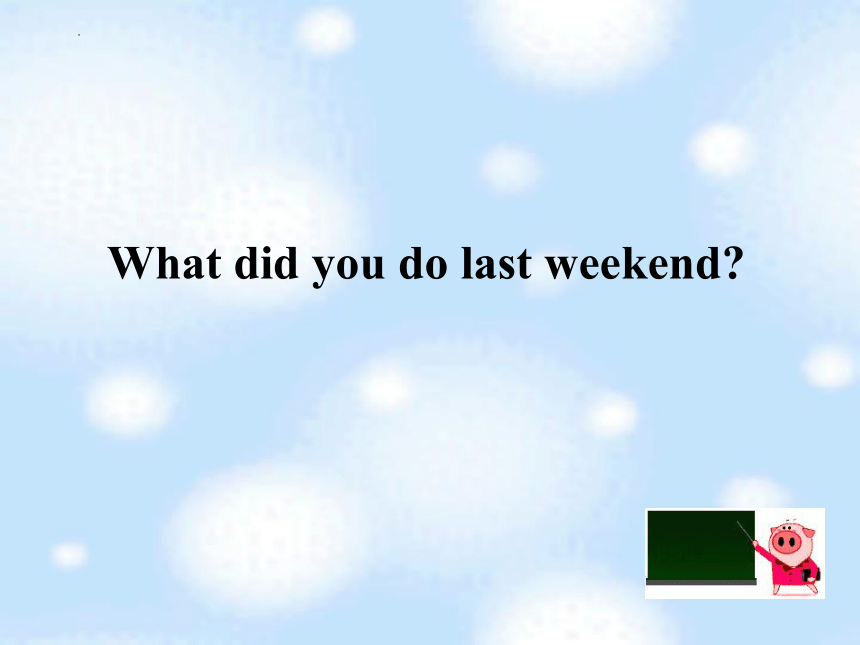 What did you do last weekend?